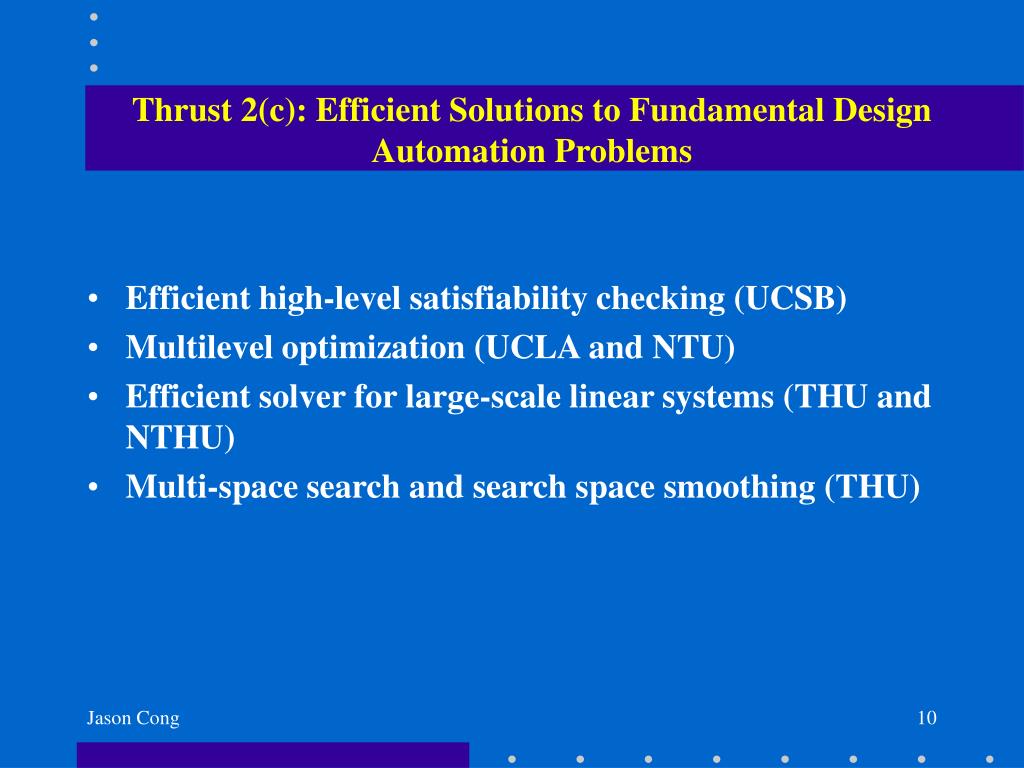 Thrust 2(c): Efficient Solutions to Fundamental Design Automation Problems

• Efficient high-level satisfiability checking (UCSB)
• Multilevel optimization (UCLA and NTU)
• Efficient solver for large-scale linear systems (THU and NTHU)
• Multi-space search and search space smoothing (THU)

Jason Cong

10